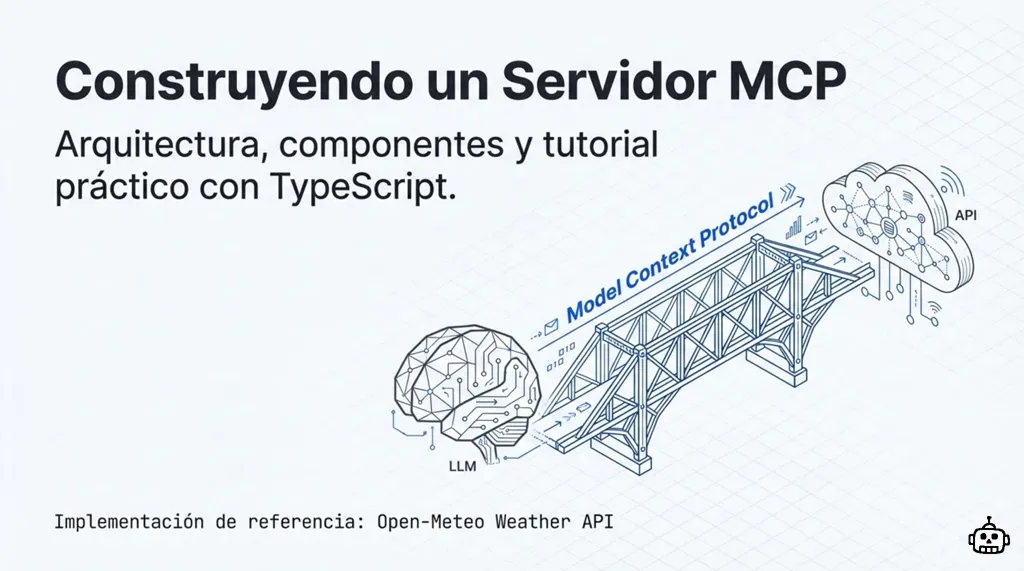 Construyendo un Servidor MCP

Arquitectura, componentes y tutorial práctico con TypeScript.

Model Context Protocol

API

LLM

Implementación de referencia: Open-Meteo Weather API